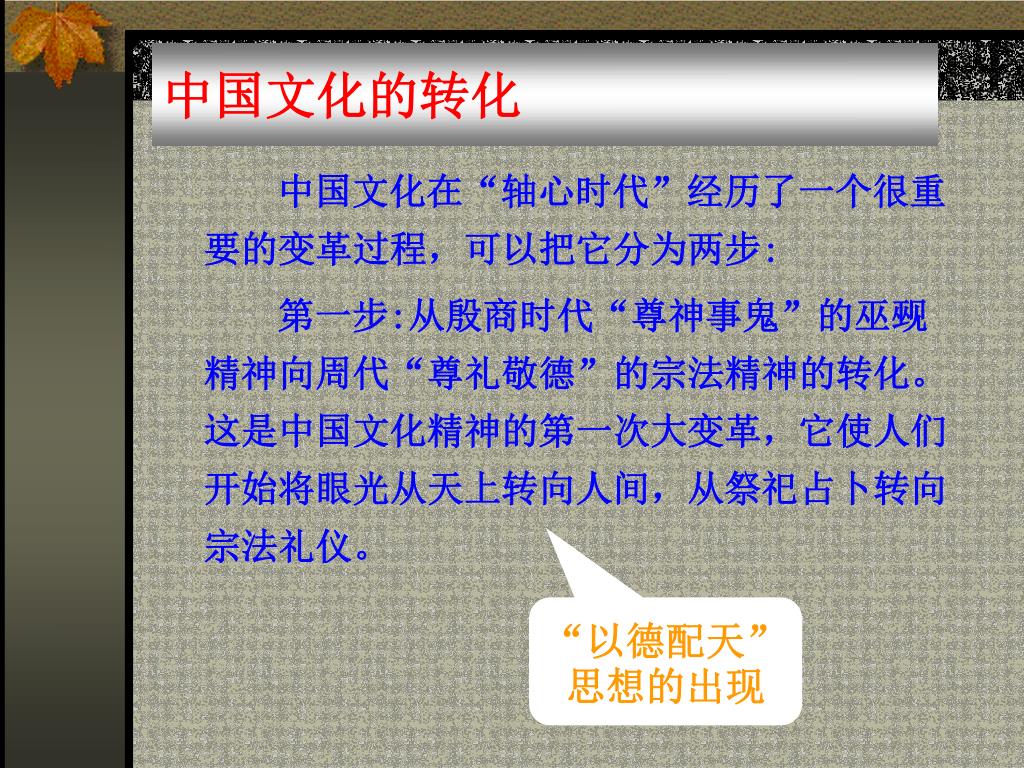 中国文化的转化

中国文化在“轴心时代”经历了一个很重要的变革过程，可以把它分为两步:

第一步:从殷商时代“尊神事鬼”的巫觋精神向周代“尊礼敬德”的宗法精神的转化。这是中国文化精神的第一次大变革，它使人们开始将眼光从天上转向人间，从祭祀占卜转向宗法礼仪。

“以德配天”思想的出现